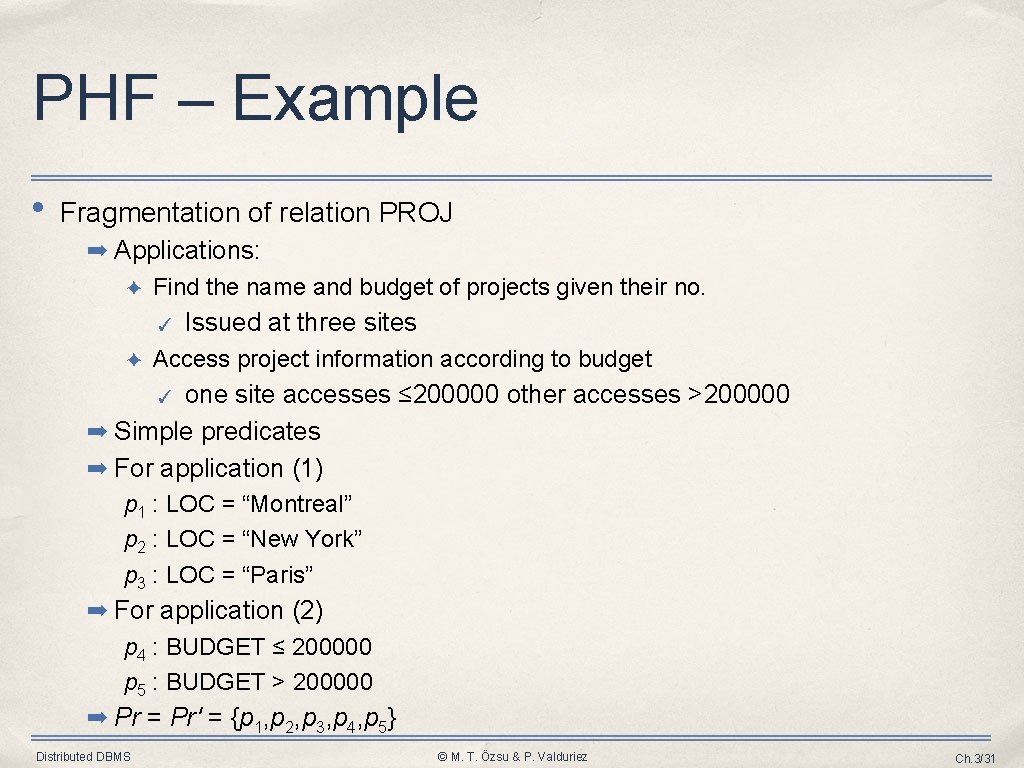 PHF – Example

• Fragmentation of relation PROJ

➡ Applications:

✦ Find the name and budget of projects given their no.

✓ Issued at three sites

✦ Access project information according to budget

✓ one site accesses ≤200000 other accesses >200000

➡ Simple predicates

➡ For application (1)

$p_1$ : LOC = “Montreal”

$p_2$ : LOC = “New York”

$p_3$ : LOC = “Paris”

➡ For application (2)

$p_4$ : BUDGET ≤ 200000

$p_5$ : BUDGET > 200000

➡ $Pr = Pr' = \{p_1, p_2, p_3, p_4, p_5\}$

Distributed DBMS © M. T. Özsu & P. Valduriez Ch.3/31